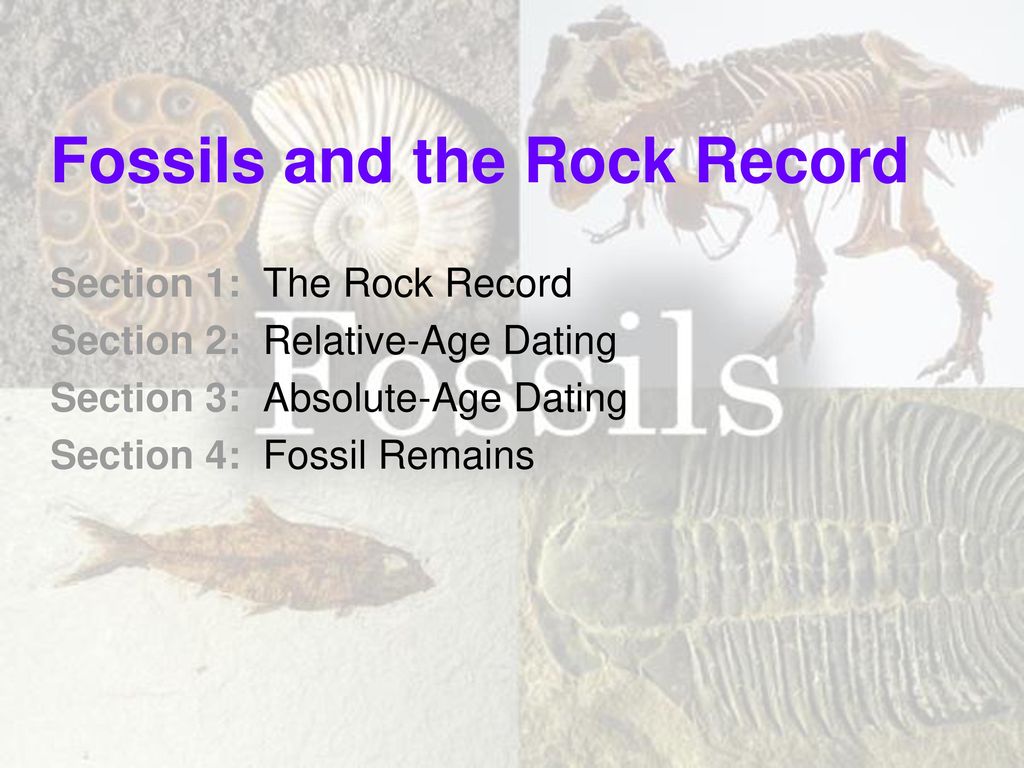 Fossils and the Rock Record

Section 1: The Rock Record
Section 2: Relative-Age Dating
Section 3: Absolute-Age Dating
Section 4: Fossil Remains

Fossils